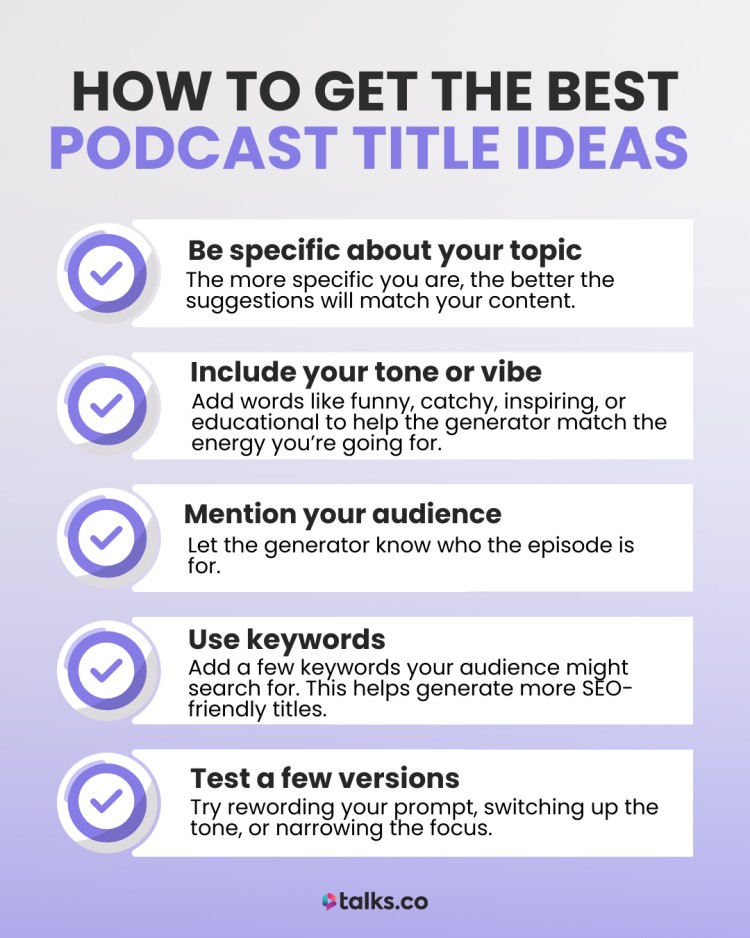 HOW TO GET THE BEST PODCAST TITLE IDEAS

Be specific about your topic
The more specific you are, the better the suggestions will match your content.

Include your tone or vibe
Add words like funny, catchy, inspiring, or educational to help the generator match the energy you're going for.

Mention your audience
Let the generator know who the episode is for.

Use keywords
Add a few keywords your audience might search for. This helps generate more SEO-friendly titles.

Test a few versions
Try rewording your prompt, switching up the tone, or narrowing the focus.

talks.co